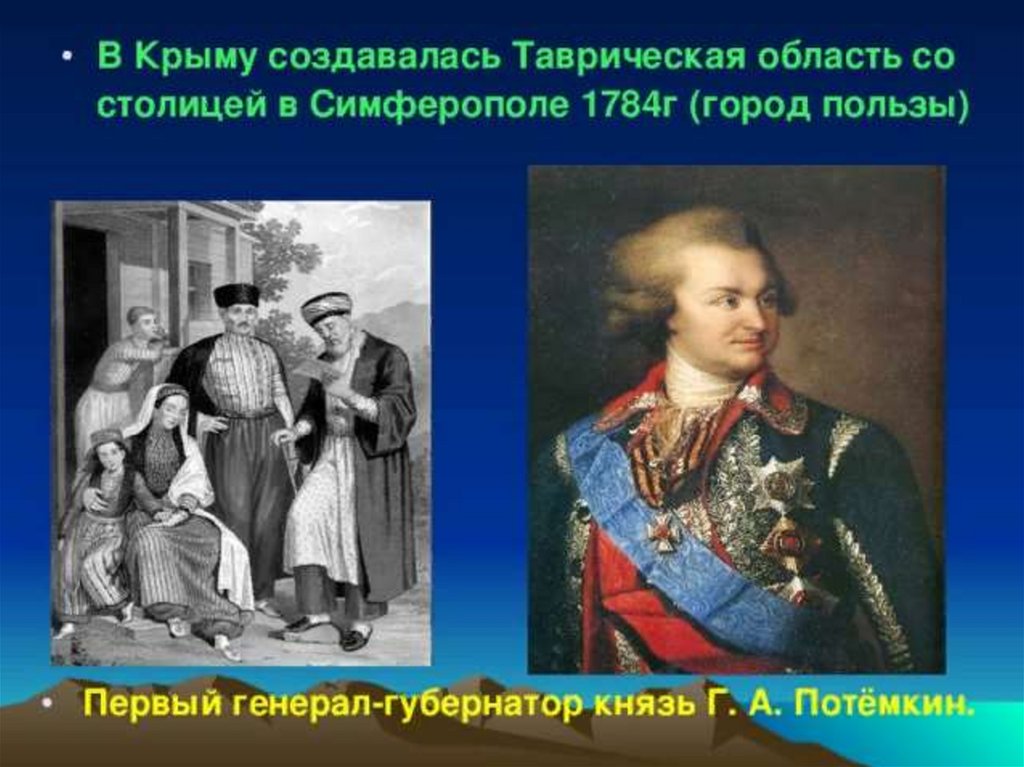 • В Крыму создавалась Таврическая область со столицей в Симферополе 1784г (город пользы)

• Первый генерал-губернатор князь Г. А. Потёмкин.